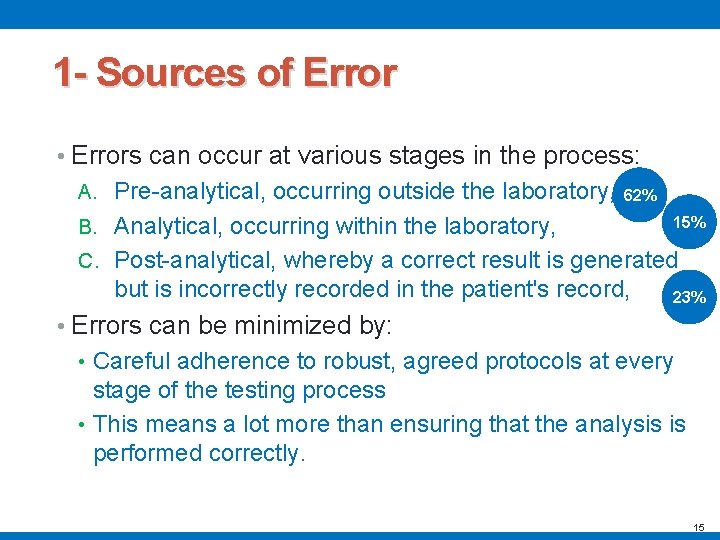 1- Sources of Error

• Errors can occur at various stages in the process:

A. Pre-analytical, occurring outside the laboratory, 62%

B. Analytical, occurring within the laboratory, 15%

C. Post-analytical, whereby a correct result is generated but is incorrectly recorded in the patient's record, 23%

• Errors can be minimized by:

• Careful adherence to robust, agreed protocols at every stage of the testing process

• This means a lot more than ensuring that the analysis is performed correctly.

15